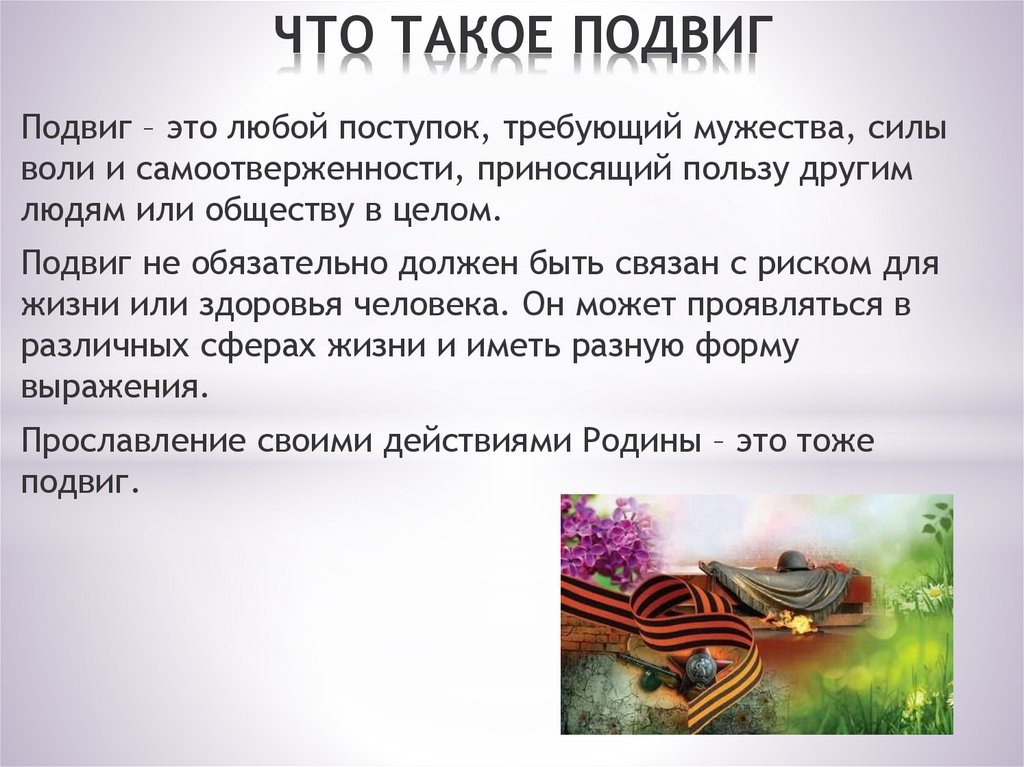 ЧТО ТАКОЕ ПОДВИГ

Подвиг – это любой поступок, требующий мужества, силы воли и самоотверженности, приносящий пользу другим людям или обществу в целом.

Подвиг не обязательно должен быть связан с риском для жизни или здоровья человека. Он может проявляться в различных сферах жизни и иметь разную форму выражения.

Прославление своими действиями Родины – это тоже подвиг.